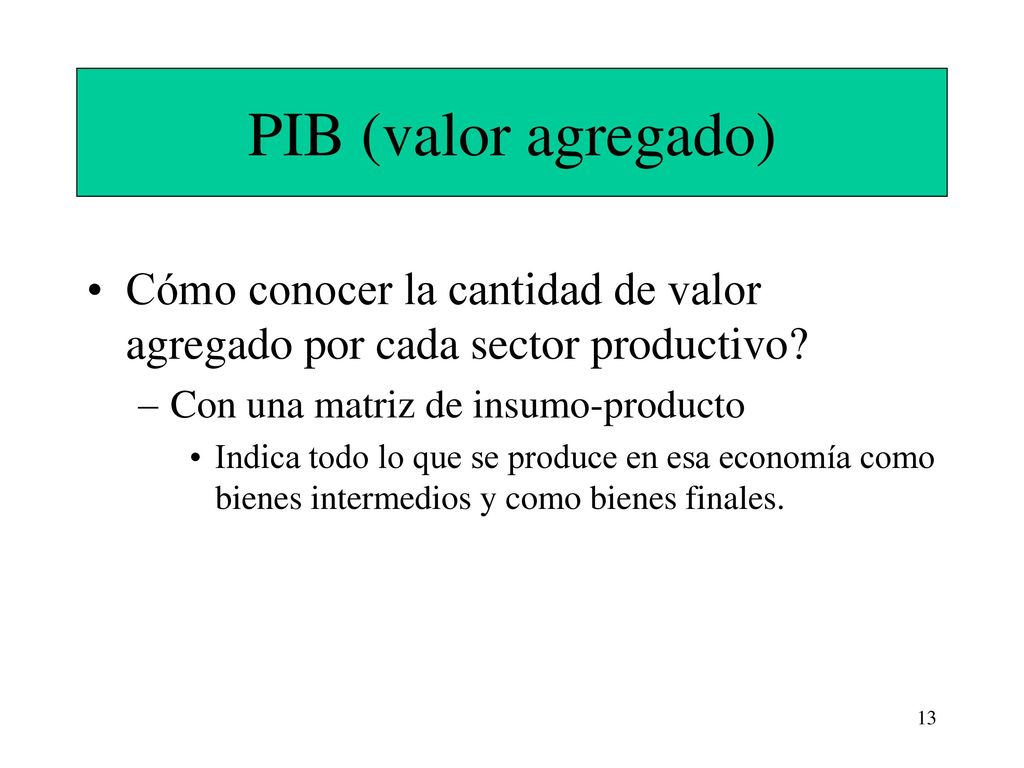 PIB (valor agregado)

• Cómo conocer la cantidad de valor agregado por cada sector productivo?
– Con una matriz de insumo-producto
• Indica todo lo que se produce en esa economía como bienes intermedios y como bienes finales.

13